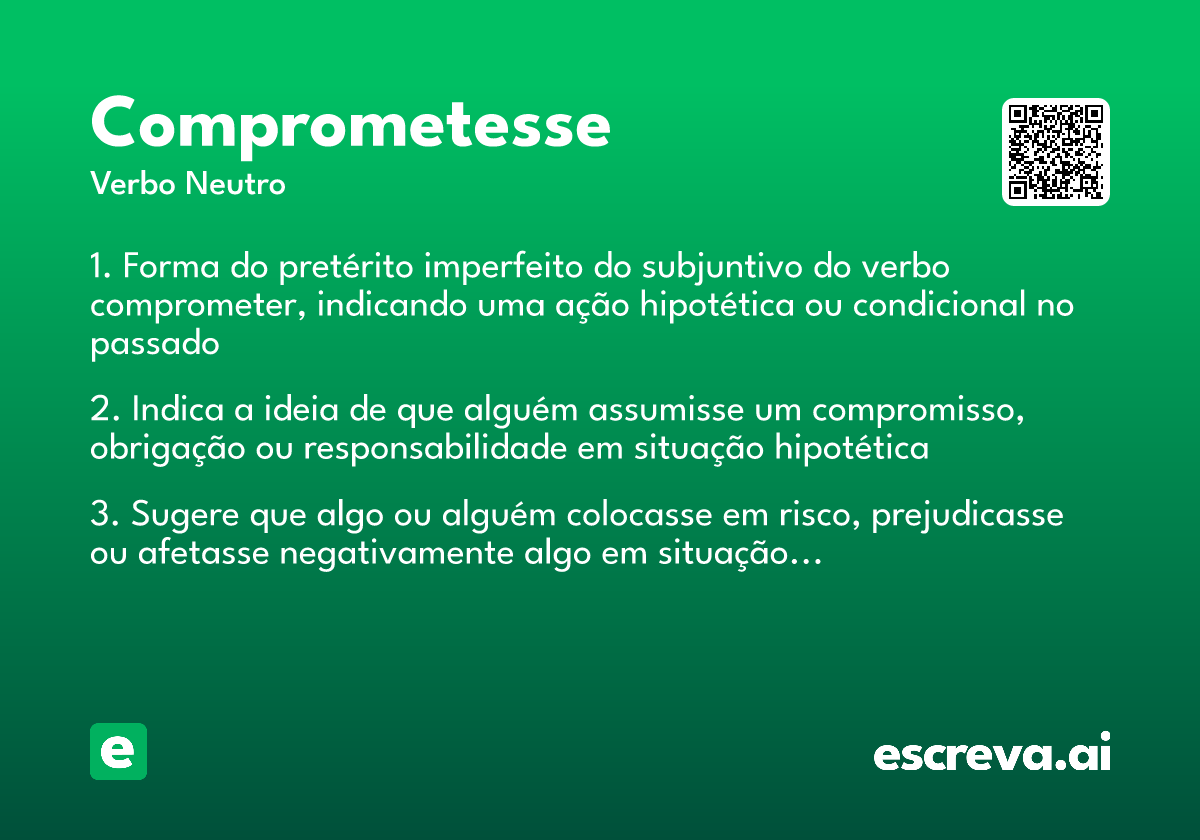 Comprometesse
Verbo Neutro

1. Forma do pretérito imperfeito do subjuntivo do verbo comprometer, indicando uma ação hipotética ou condicional no passado

2. Indica a ideia de que alguém assumisse um compromisso, obrigação ou responsabilidade em situação hipotética

3. Sugere que algo ou alguém colocasse em risco, prejudicasse ou afetasse negativamente algo em situação...

e

escreva.ai